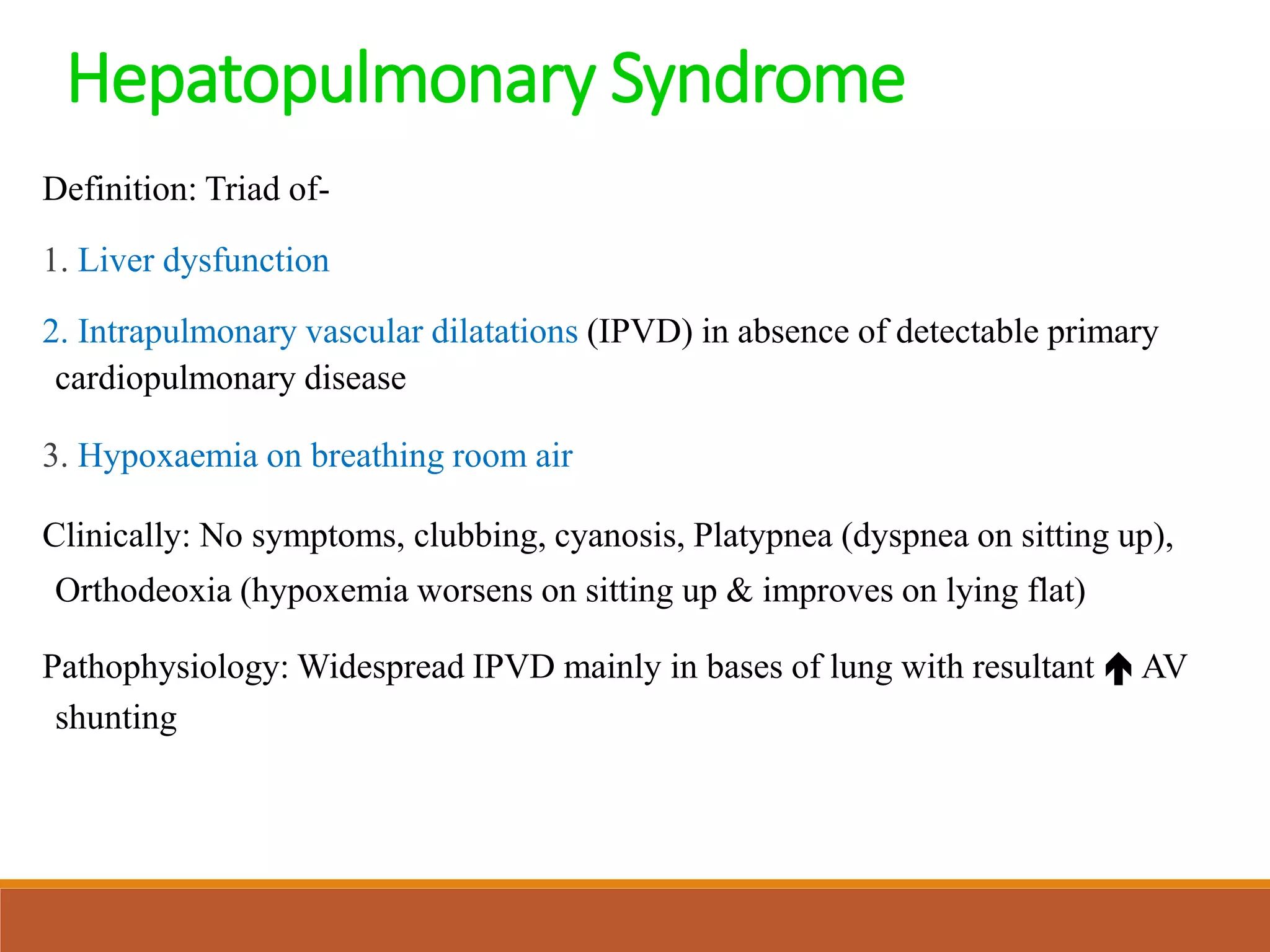 Hepatopulmonary Syndrome

Definition: Triad of-

1. Liver dysfunction

2. Intrapulmonary vascular dilatations (IPVD) in absence of detectable primary cardiopulmonary disease

3. Hypoxaemia on breathing room air

Clinically: No symptoms, clubbing, cyanosis, Platypnea (dyspnea on sitting up), Orthodeoxia (hypoxemia worsens on sitting up & improves on lying flat)

Pathophysiology: Widespread IPVD mainly in bases of lung with resultant ↑ AV shunting